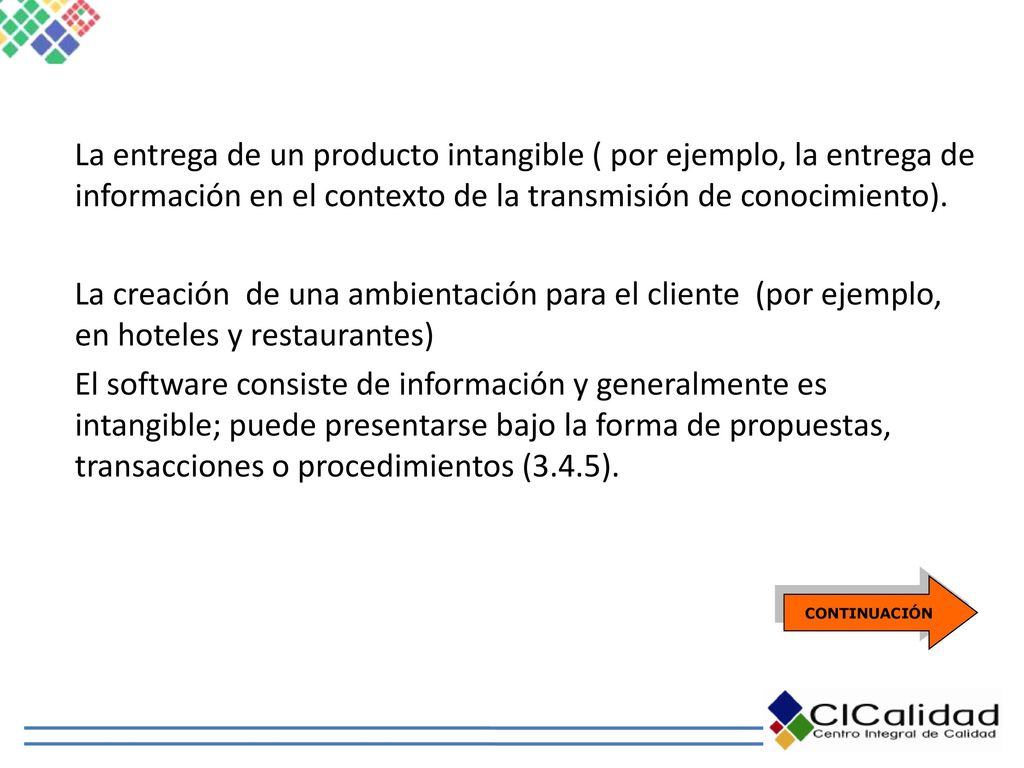 La entrega de un producto intangible ( por ejemplo, la entrega de información en el contexto de la transmisión de conocimiento).

La creación de una ambientación para el cliente (por ejemplo, en hoteles y restaurantes)

El software consiste de información y generalmente es intangible; puede presentarse bajo la forma de propuestas, transacciones o procedimientos (3.4.5).

CONTINUACIÓN

CICalidad
Centro Integral de Calidad